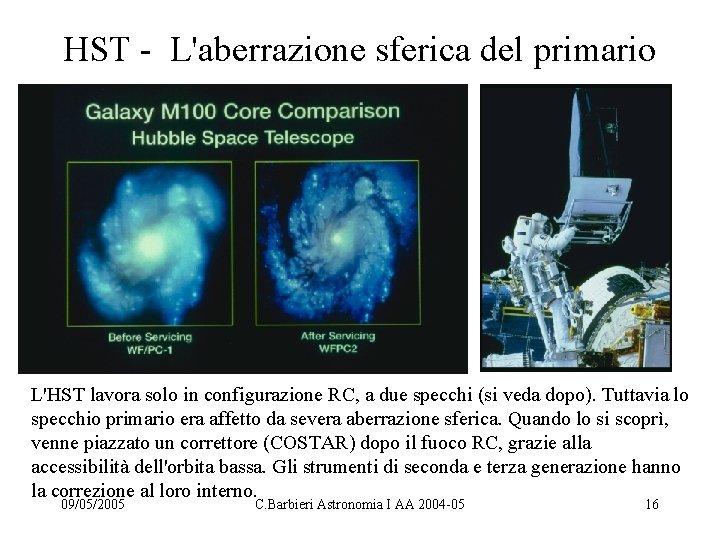 HST - L'aberrazione sferica del primario

Galaxy M100 Core Comparison
Hubble Space Telescope

Before Servicing
WF/PC-1

After Servicing
WFPC2

L'HST lavora solo in configurazione RC, a due specchi (si veda dopo). Tuttavia lo specchio primario era affetto da severa aberrazione sferica. Quando lo si scoprì, venne piazzato un correttore (COSTAR) dopo il fuoco RC, grazie alla accessibilità dell'orbita bassa. Gli strumenti di seconda e terza generazione hanno la correzione al loro interno.

09/05/2005 C.Barbieri Astronomia I AA 2004-05 16